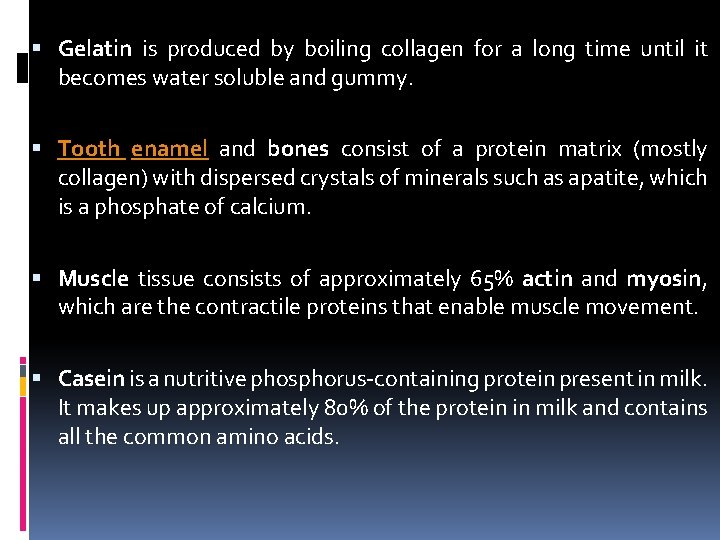 ▪ Gelatin is produced by boiling collagen for a long time until it becomes water soluble and gummy.

▪ Tooth enamel and bones consist of a protein matrix (mostly collagen) with dispersed crystals of minerals such as apatite, which is a phosphate of calcium.

▪ Muscle tissue consists of approximately 65% actin and myosin, which are the contractile proteins that enable muscle movement.

▪ Casein is a nutritive phosphorus-containing protein present in milk. It makes up approximately 80% of the protein in milk and contains all the common amino acids.